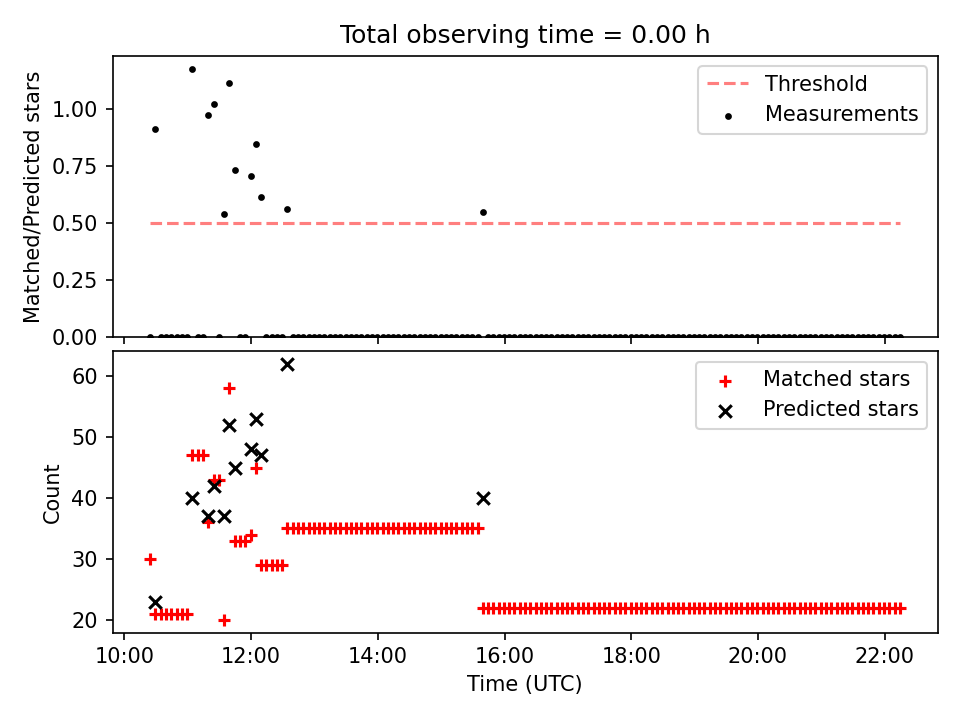 Total observing time = 0.00 h

Matched/Predicted stars

1.00
0.75
0.50
0.25
0.00

Threshold
Measurements

Count

60
50
40
30
20

Matched stars
Predicted stars

10:00 12:00 14:00 16:00 18:00 20:00 22:00

Time (UTC)